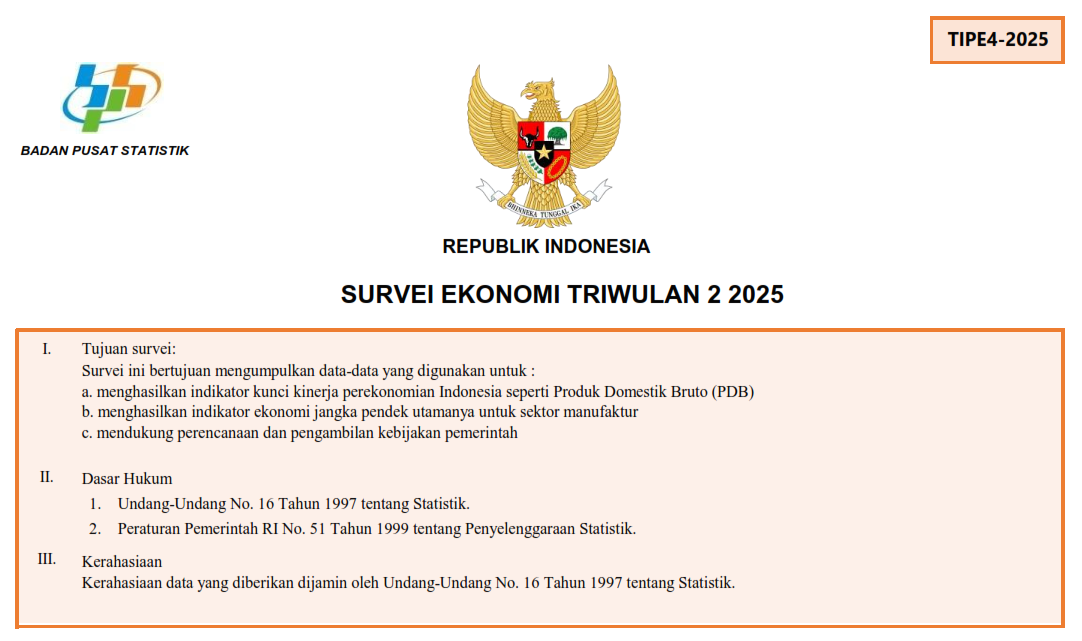 TIPE4-2025

BADAN PUSAT STATISTIK

BHINNEKA TUNGGAL IKA

REPUBLIK INDONESIA

SURVEI EKONOMI TRIWULAN 2 2025

I. Tujuan survei:
Survei ini bertujuan mengumpulkan data-data yang digunakan untuk :
a. menghasilkan indikator kunci kinerja perekonomian Indonesia seperti Produk Domestik Bruto (PDB)
b. menghasilkan indikator ekonomi jangka pendek utamanya untuk sektor manufaktur
c. mendukung perencanaan dan pengambilan kebijakan pemerintah

II. Dasar Hukum
1. Undang-Undang No. 16 Tahun 1997 tentang Statistik.
2. Peraturan Pemerintah RI No. 51 Tahun 1999 tentang Penyelenggaraan Statistik.

III. Kerahasiaan
Kerahasiaan data yang diberikan dijamin oleh Undang-Undang No. 16 Tahun 1997 tentang Statistik.